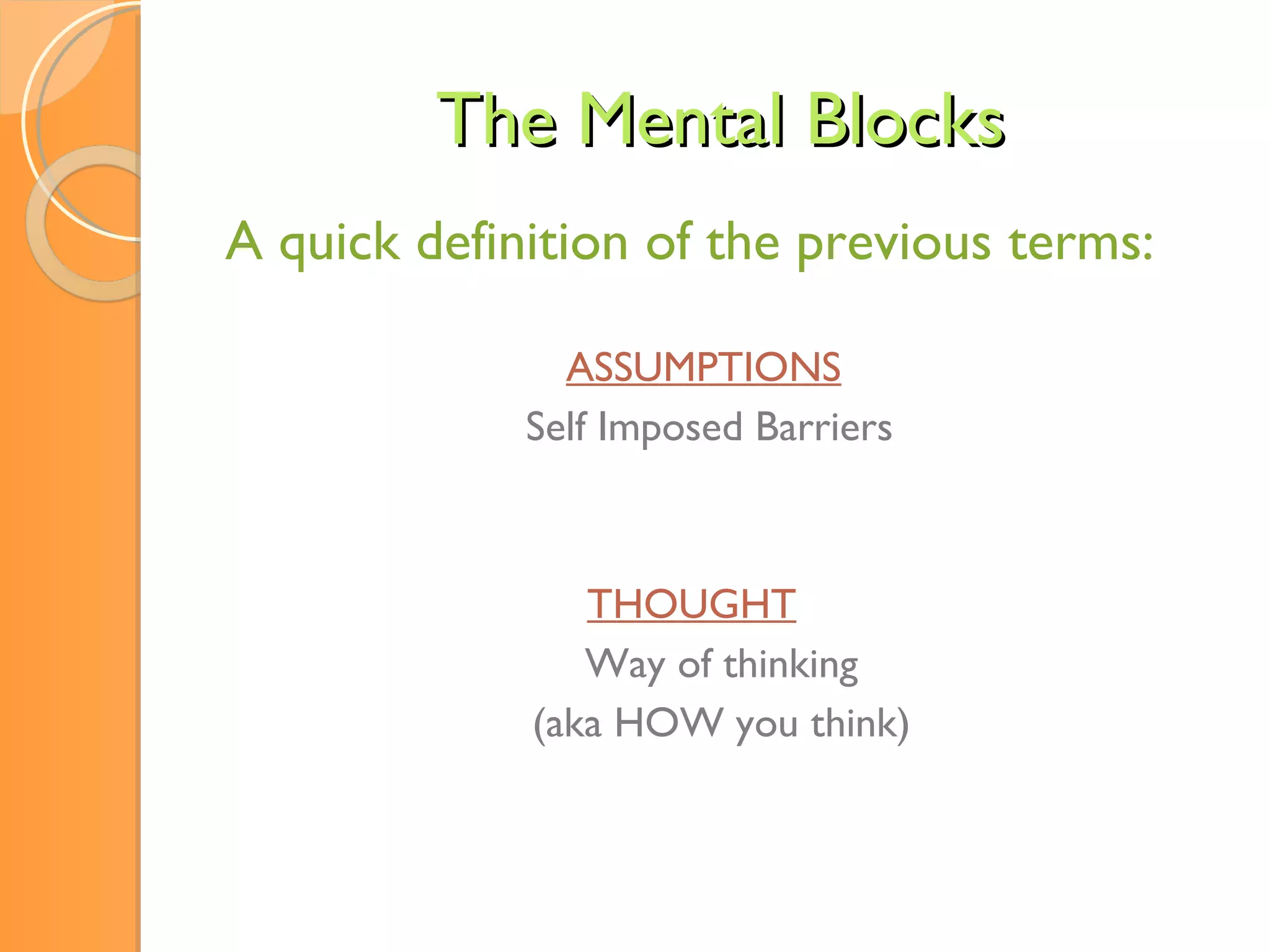 The Mental Blocks

A quick definition of the previous terms:

ASSUMPTIONS

Self Imposed Barriers

THOUGHT

Way of thinking

(aka HOW you think)